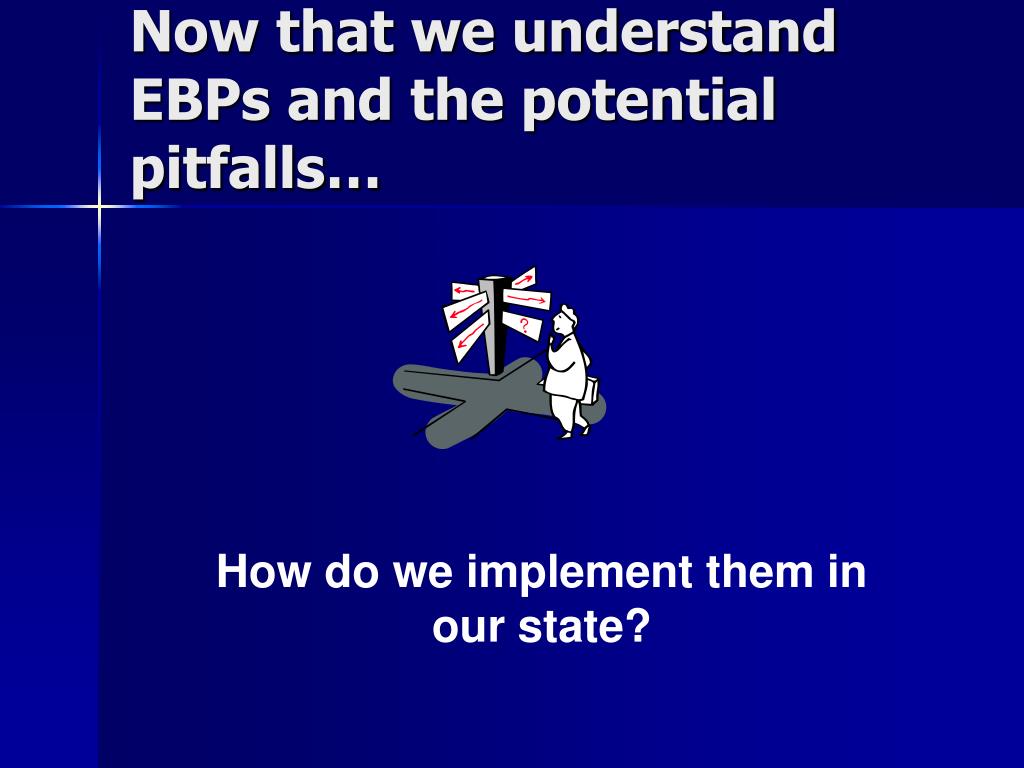 Now that we understand EBPs and the potential pitfalls…

?

How do we implement them in our state?